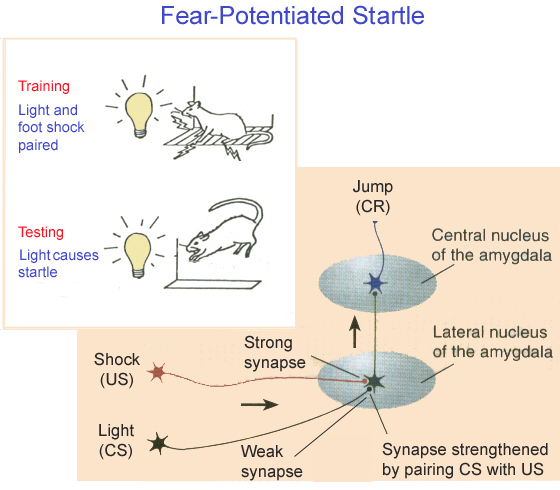 Fear-Potentiated Startle

Training
Light and foot shock paired

Testing
Light causes startle

Jump (CR)

Central nucleus of the amygdala

Lateral nucleus of the amygdala

Strong synapse

Shock (US)

Light (CS)

Weak synapse

Synapse strengthened by pairing CS with US